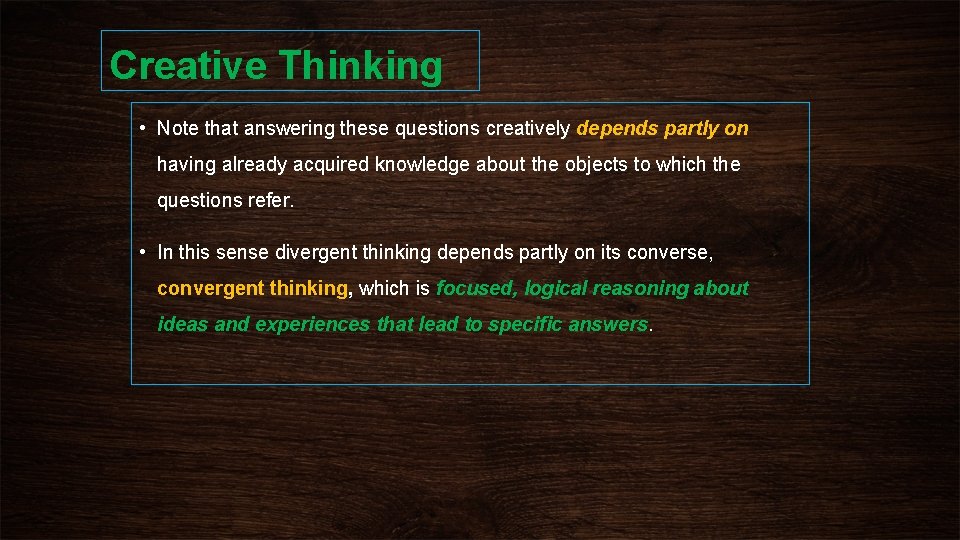 Creative Thinking

• Note that answering these questions creatively depends partly on having already acquired knowledge about the objects to which the questions refer.

• In this sense divergent thinking depends partly on its converse, convergent thinking, which is focused, logical reasoning about ideas and experiences that lead to specific answers.